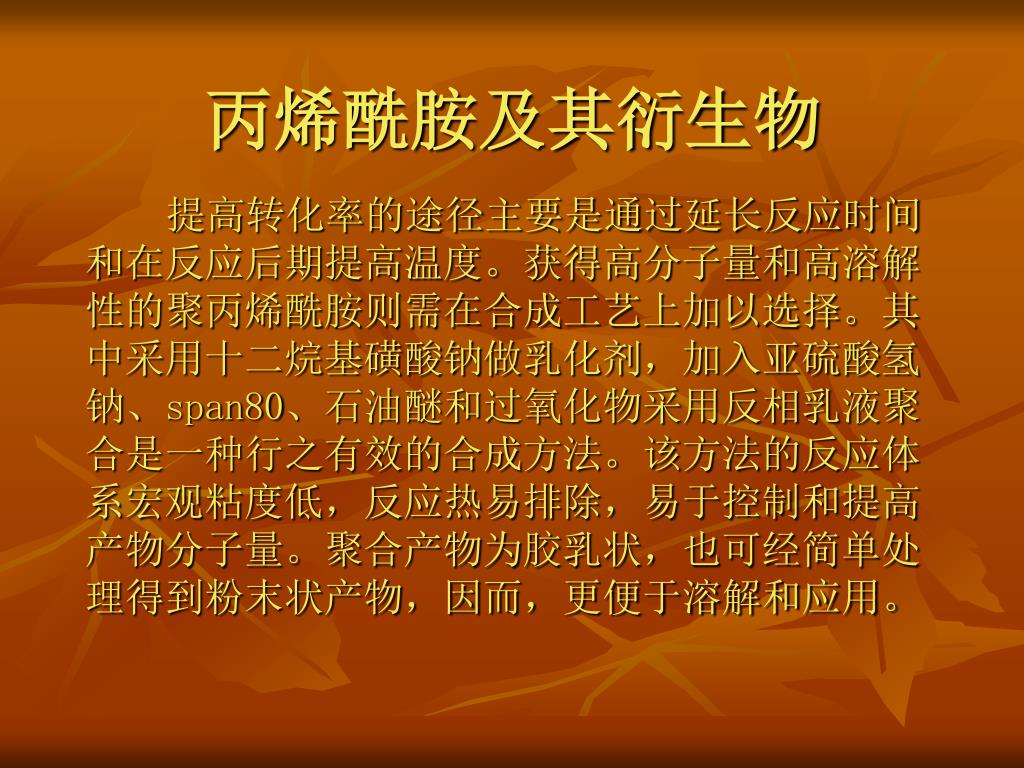 丙烯酰胺及其衍生物

提高转化率的途径主要是通过延长反应时间和在反应后期提高温度。获得高分子量和高溶解性的聚丙烯酰胺则需在合成工艺上加以选择。其中采用十二烷基磺酸钠做乳化剂，加入亚硫酸氢钠、span80、石油醚和过氧化物采用反相乳液聚合是一种行之有效的合成方法。该方法的反应体系宏观粘度低，反应热易排除，易于控制和提高产物分子量。聚合产物为胶乳状，也可经简单处理得到粉末状产物，因而，更便于溶解和应用。